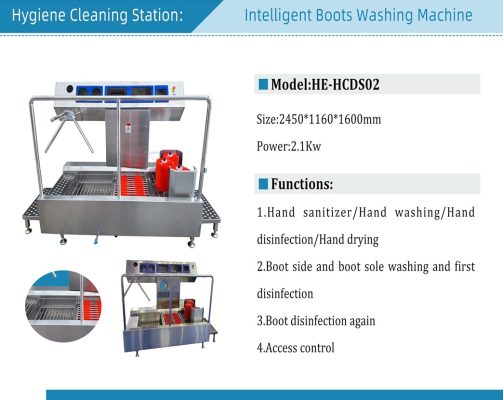 Hygiene Cleaning Station:

Intelligent Boots Washing Machine

Model:HE-HCDS02

Size:2450*1160*1600mm

Power:2.1Kw

Functions:

1.Hand sanitizer/Hand washing/Hand disinfection/Hand drying

2.Boot side and boot sole washing and first disinfection

3.Boot disinfection again

4.Access control